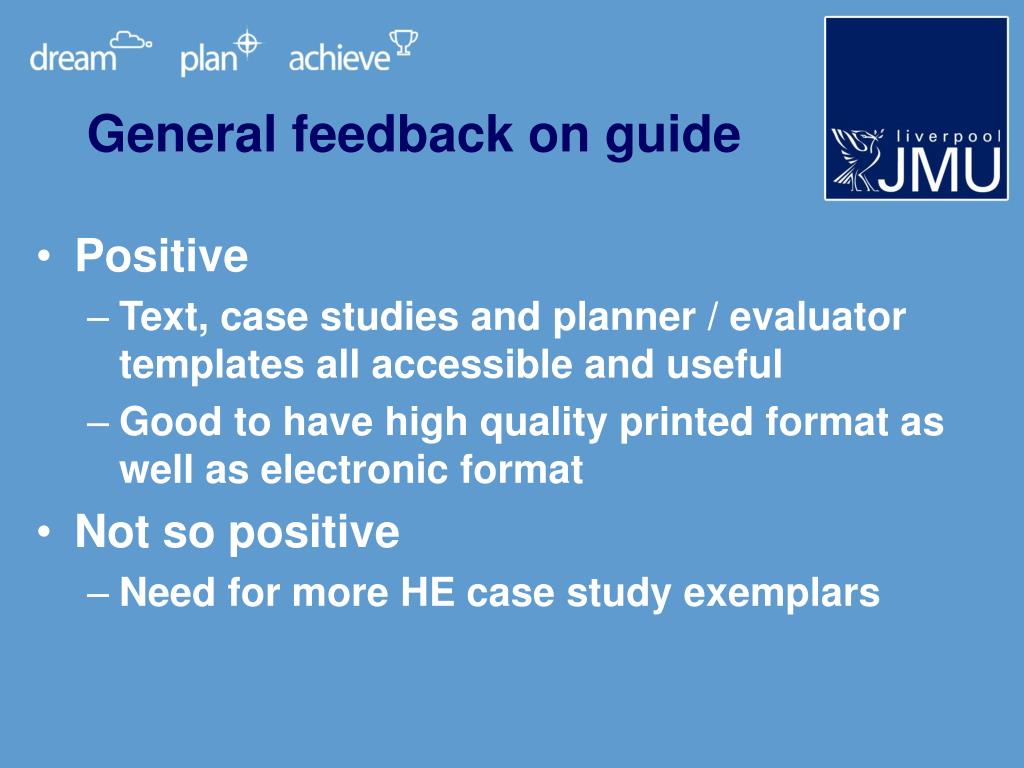 dream plan achieve

liverpool JMU

General feedback on guide

• Positive
– Text, case studies and planner / evaluator templates all accessible and useful
– Good to have high quality printed format as well as electronic format
• Not so positive
– Need for more HE case study exemplars